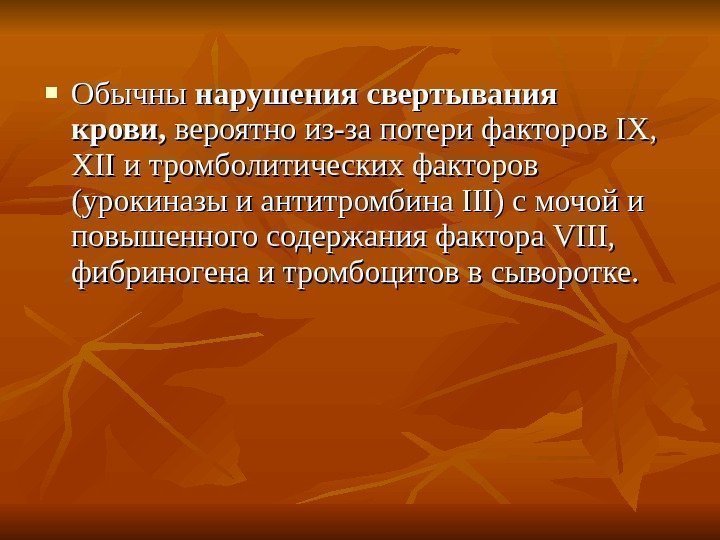 ▪ Обычны нарушения свертывания крови, вероятно из-за потери факторов IX, XII и тромболитических факторов (урокиназы и антитромбина III) с мочой и повышенного содержания фактора VIII, фибриногена и тромбоцитов в сыворотке.